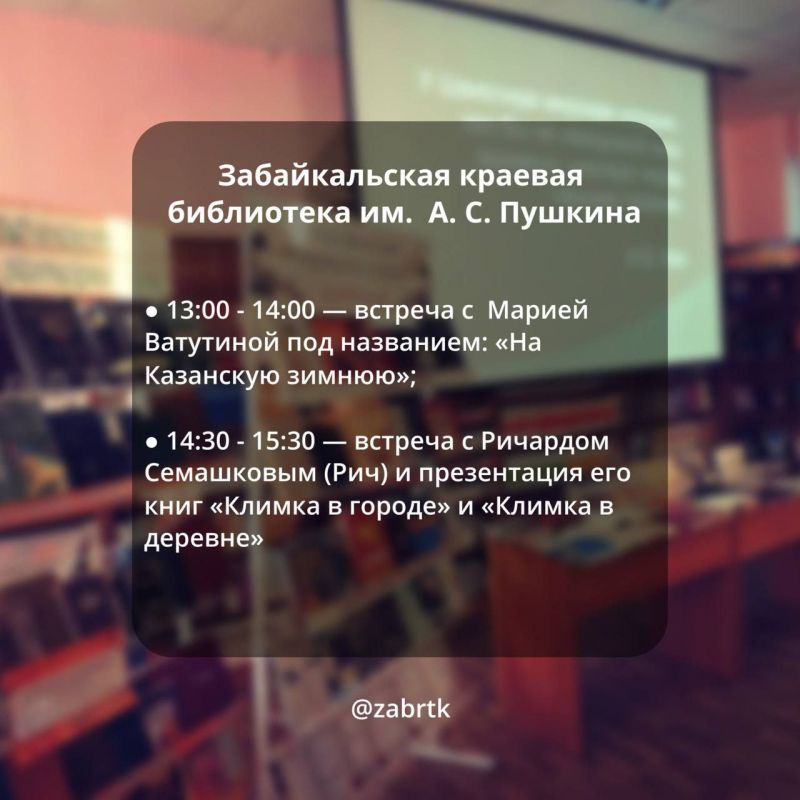 Забайкальская краевая библиотека им. А. С. Пушкина

● 13:00 - 14:00 — встреча с Марией Ватутиной под названием: «На Казанскую зимнюю»;

● 14:30 - 15:30 — встреча с Ричардом Семашковым (Рич) и презентация его книг «Климка в городе» и «Климка в деревне»

@zabrtk